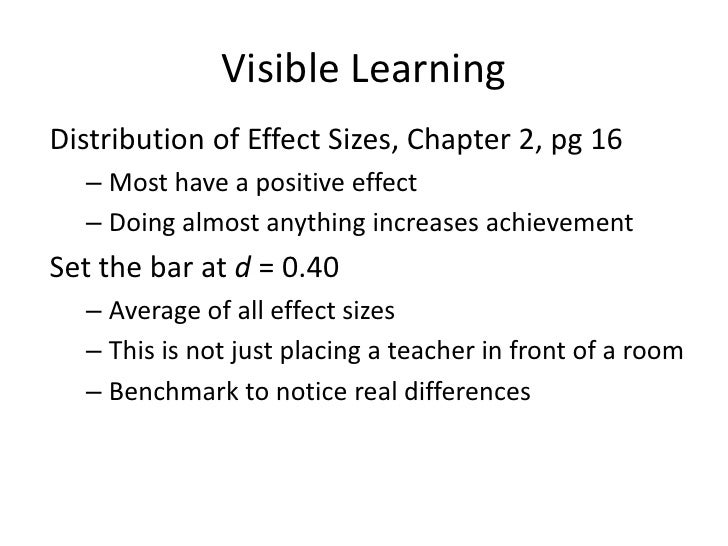 Visible Learning

Distribution of Effect Sizes, Chapter 2, pg 16
– Most have a positive effect
– Doing almost anything increases achievement

Set the bar at $d = 0.40$
– Average of all effect sizes
– This is not just placing a teacher in front of a room
– Benchmark to notice real differences